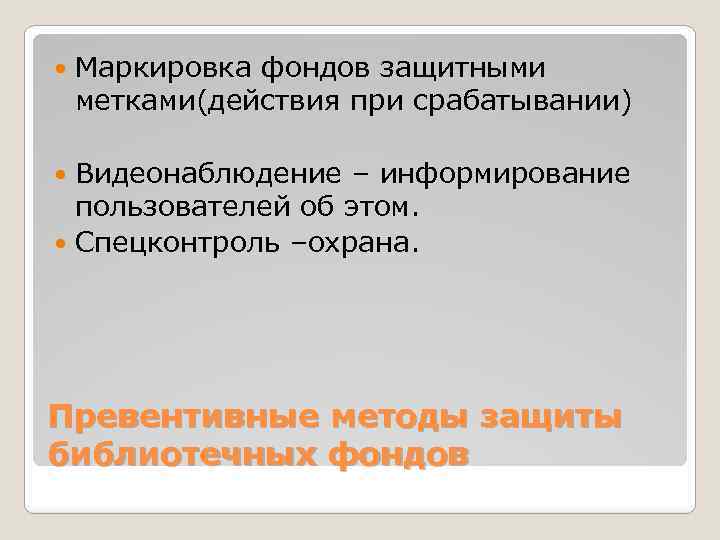 Маркировка фондов защитными метками(действия при срабатывании)

Видеонаблюдение – информирование пользователей об этом.

Спецконтроль –охрана.

Превентивные методы защиты библиотечных фондов